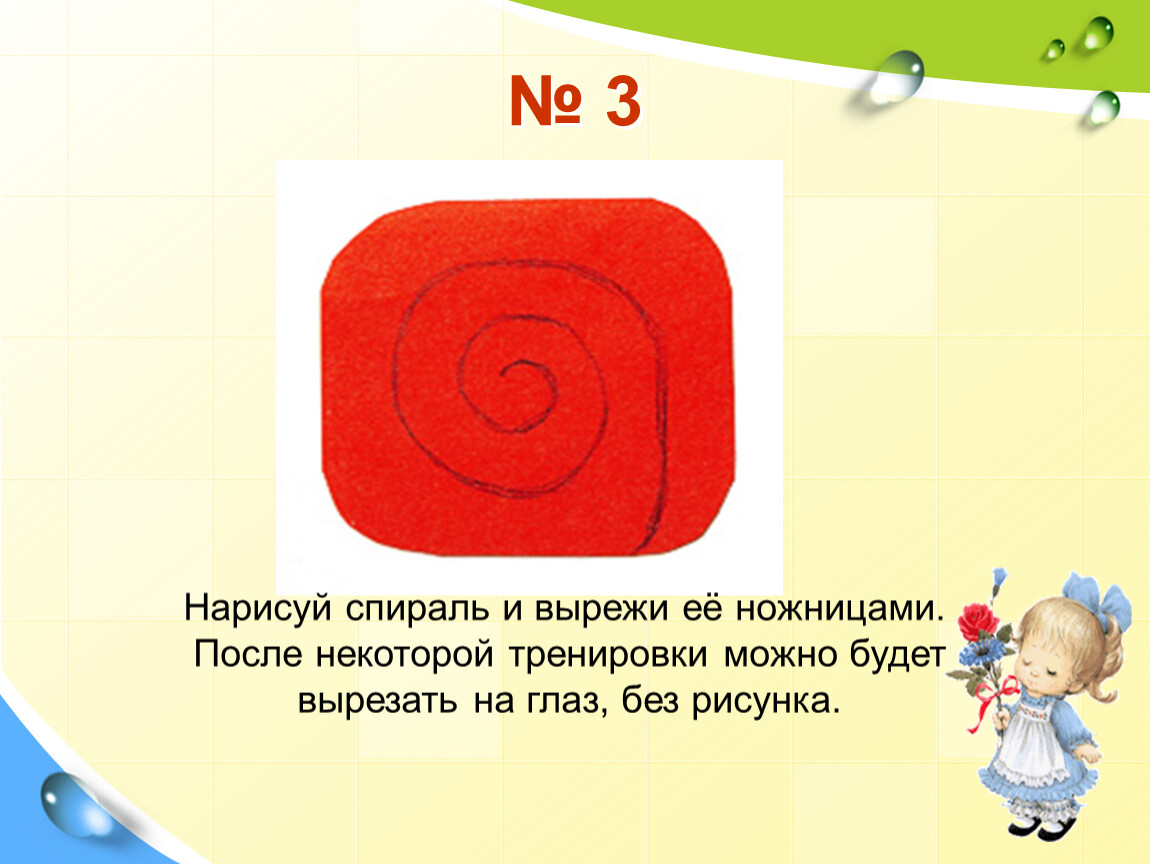 № 3

Нарисуй спираль и вырежи её ножницами. После некоторой тренировки можно будет вырезать на глаз, без рисунка.